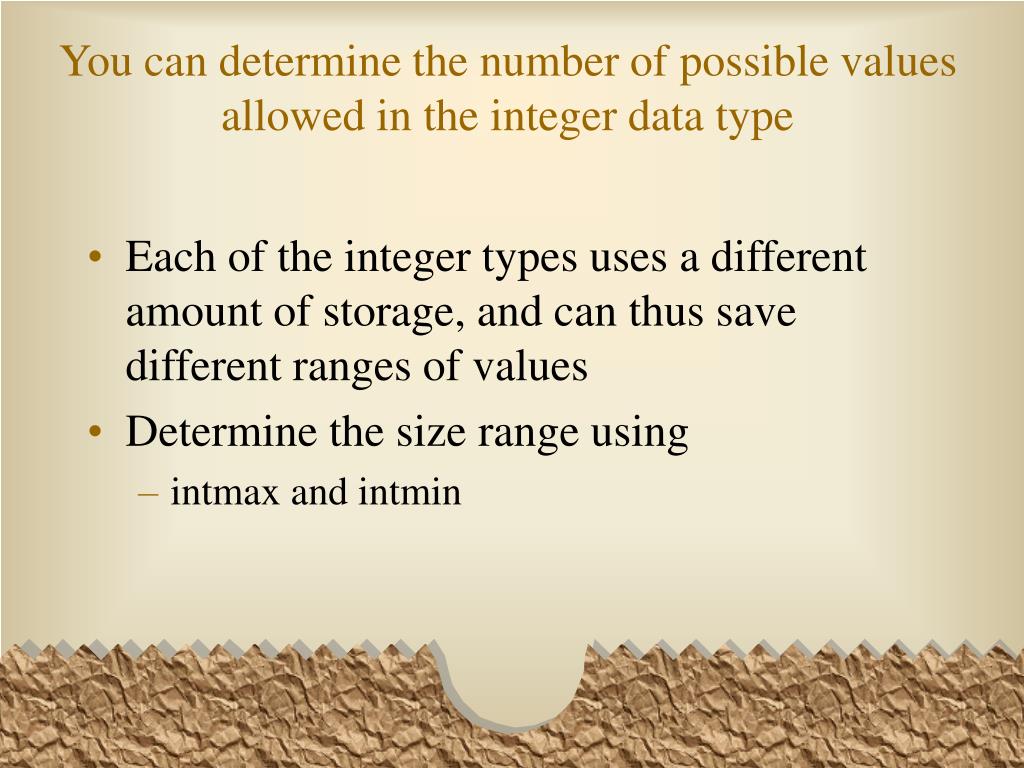 You can determine the number of possible values allowed in the integer data type

• Each of the integer types uses a different amount of storage, and can thus save different ranges of values
• Determine the size range using
– intmax and intmin